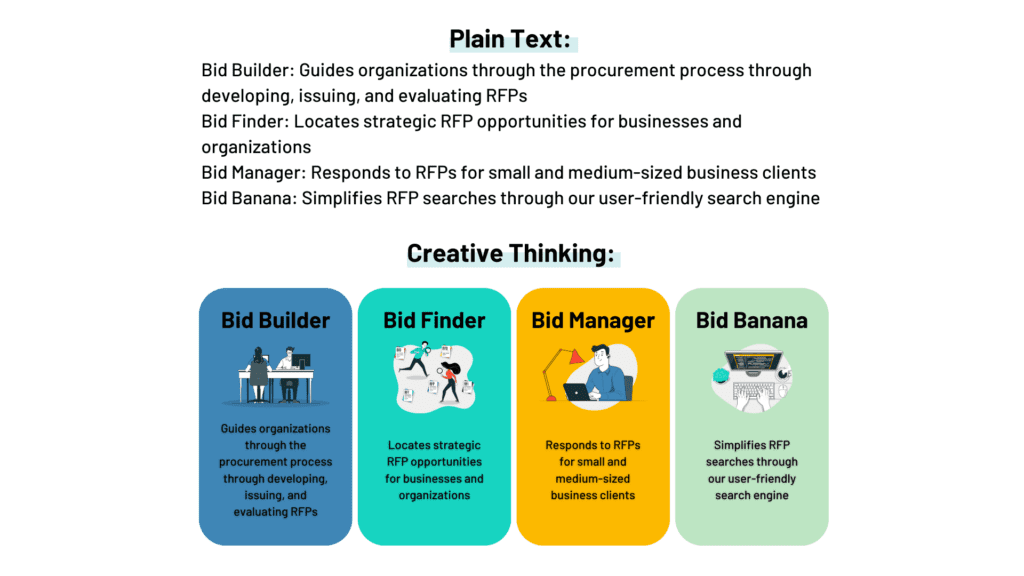 Plain Text:

Bid Builder: Guides organizations through the procurement process through developing, issuing, and evaluating RFPs
Bid Finder: Locates strategic RFP opportunities for businesses and organizations
Bid Manager: Responds to RFPs for small and medium-sized business clients
Bid Banana: Simplifies RFP searches through our user-friendly search engine

Creative Thinking:

Bid Builder

Guides organizations through the procurement process through developing, issuing, and evaluating RFPs

Bid Finder

Locates strategic RFP opportunities for businesses and organizations

Bid Manager

Responds to RFPs for small and medium-sized business clients

Bid Banana

Simplifies RFP searches through our user-friendly search engine